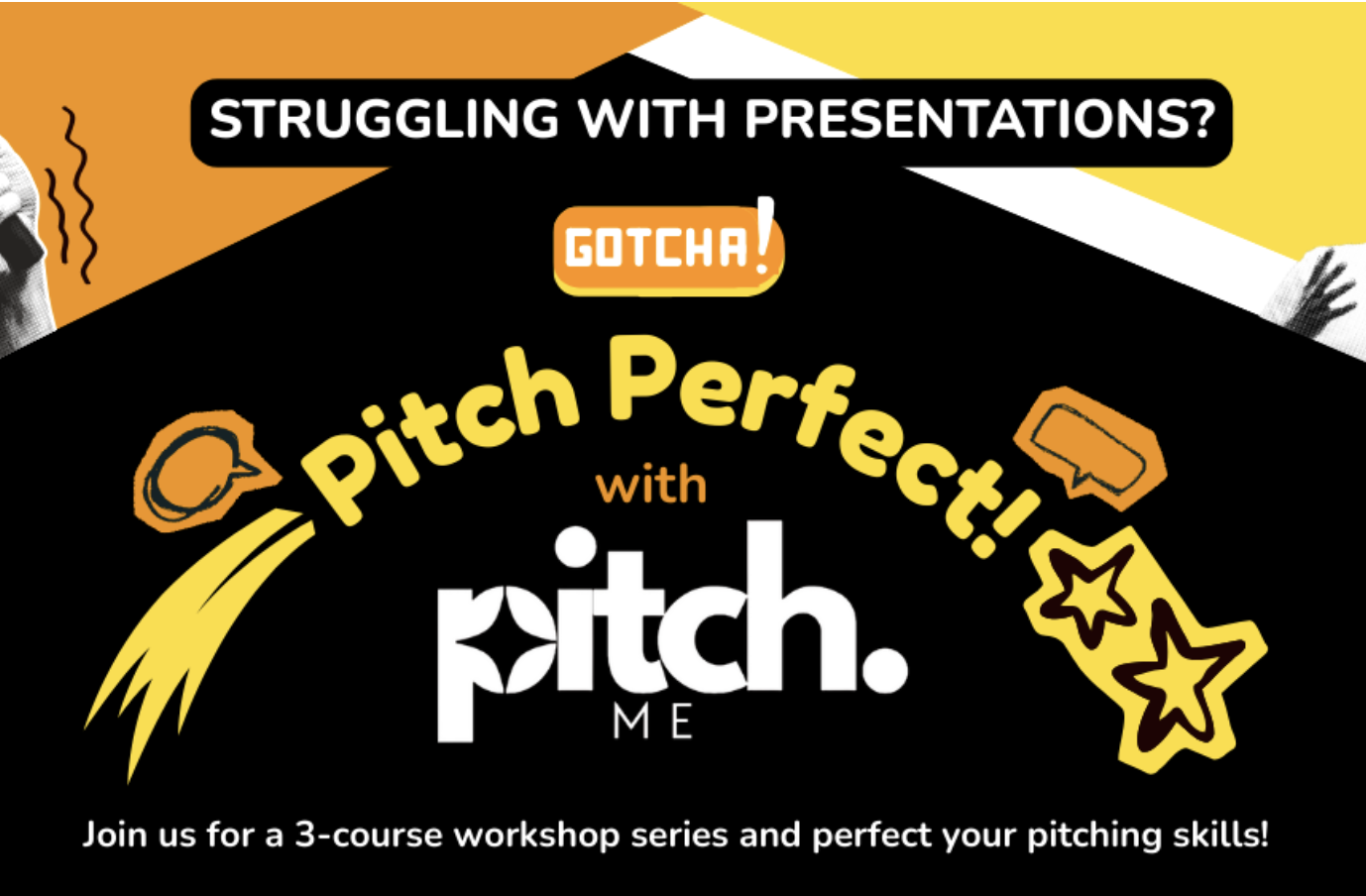 STRUGGLING WITH PRESENTATIONS?

GOTCHA!

Pitch Perfect!

with

pitch.
ME

Join us for a 3-course workshop series and perfect your pitching skills!